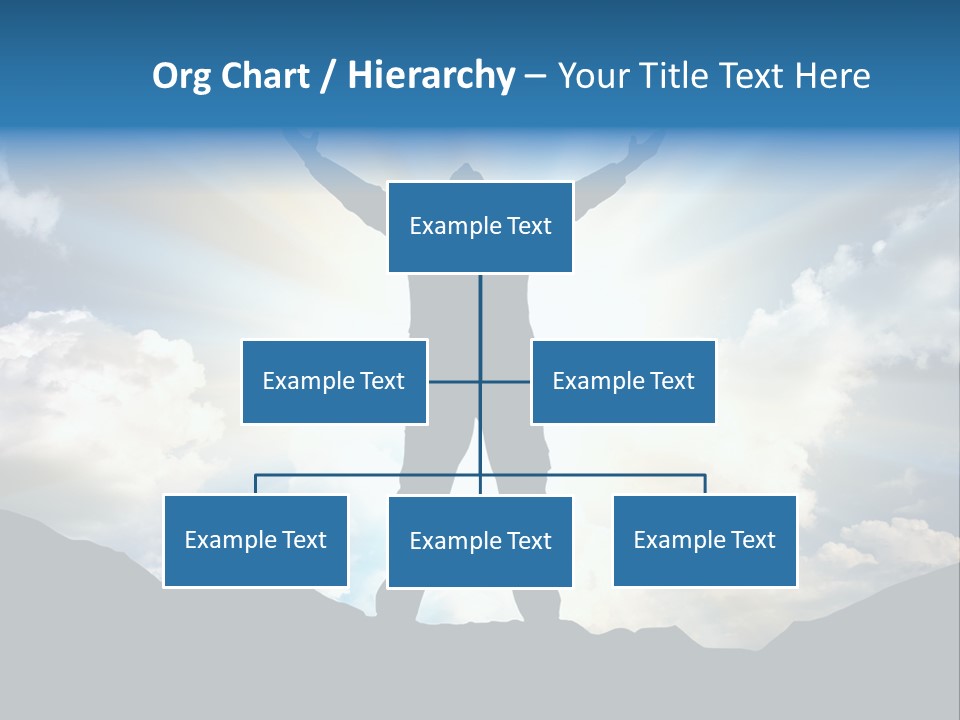 Org Chart / Hierarchy – Your Title Text Here

Example Text

Example Text

Example Text

Example Text

Example Text

Example Text